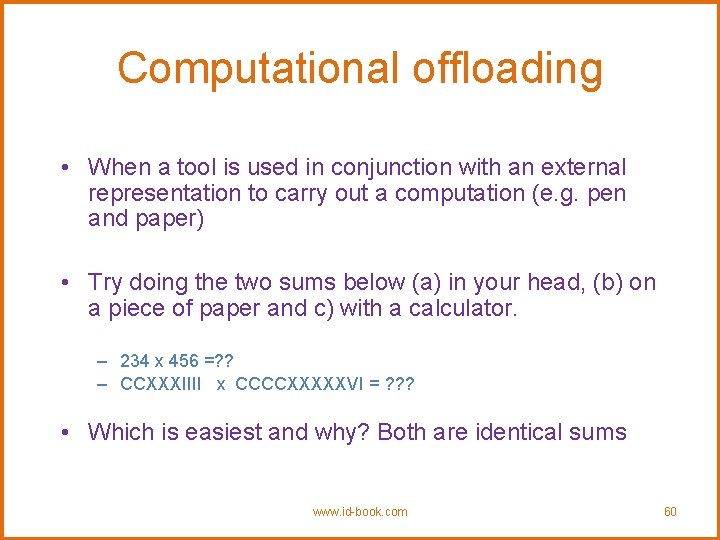 Computational offloading

• When a tool is used in conjunction with an external representation to carry out a computation (e.g. pen and paper)

• Try doing the two sums below (a) in your head, (b) on a piece of paper and c) with a calculator.

– 234 x 456 =??
– CCXXXIIII x CCCCXXXXXVI = ???

• Which is easiest and why? Both are identical sums

www.id-book.com

60